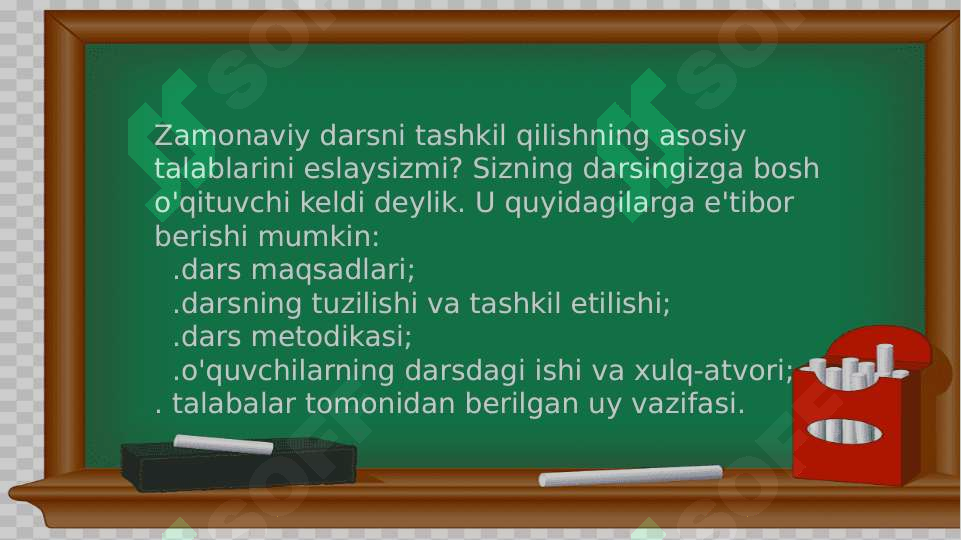 Zamonaviy darsni tashkil qilishning asosiy talablarini eslaysizmi? Sizning darsingizga bosh o'qituvchi keldi deylik. U quyidagilarga e'tibor berishi mumkin:
.dars maqsadlari;
.darsning tuzilishi va tashkil etilishi;
.dars metodikasi;
.o'quvchilarning darsdagi ishi va xulq-atvori;
. talabalar tomonidan berilgan uy vazifasi.